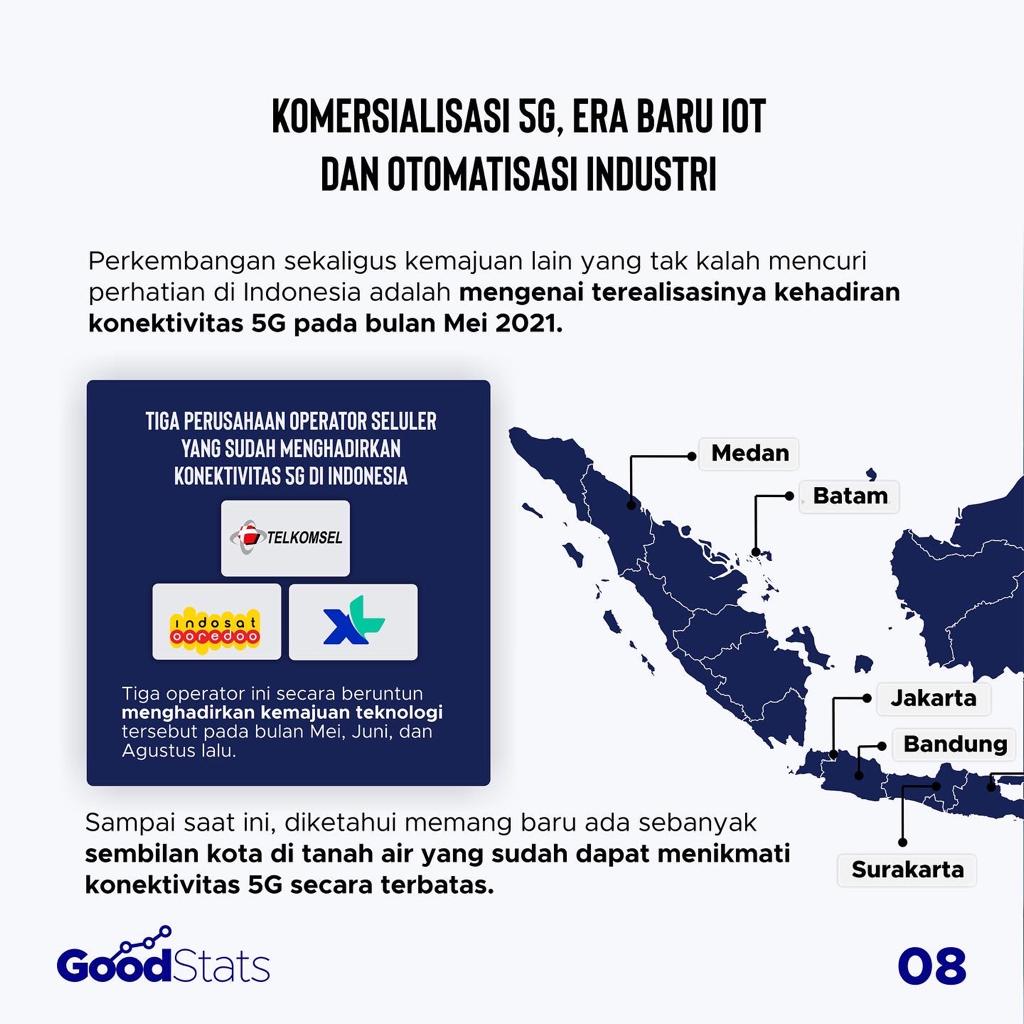 KOMERSIALISASI 5G, ERA BARU IOT DAN OTOMATISASI INDUSTRI

Perkembangan sekaligus kemajuan lain yang tak kalah mencuri perhatian di Indonesia adalah mengenai terealisasinya kehadiran konektivitas 5G pada bulan Mei 2021.

TIGA PERUSAHAAN OPERATOR SELULER YANG SUDAH MENGHADIRKAN KONEKTIVITAS 5G DI INDONESIA

TELKOMSEL

indosat ooredoo

XL

Tiga operator ini secara beruntun menghadirkan kemajuan teknologi tersebut pada bulan Mei, Juni, dan Agustus lalu.

Medan

Batam

Jakarta

Bandung

Surakarta

Sampai saat ini, diketahui memang baru ada sebanyak sembilan kota di tanah air yang sudah dapat menikmati konektivitas 5G secara terbatas.

GoodStats

08